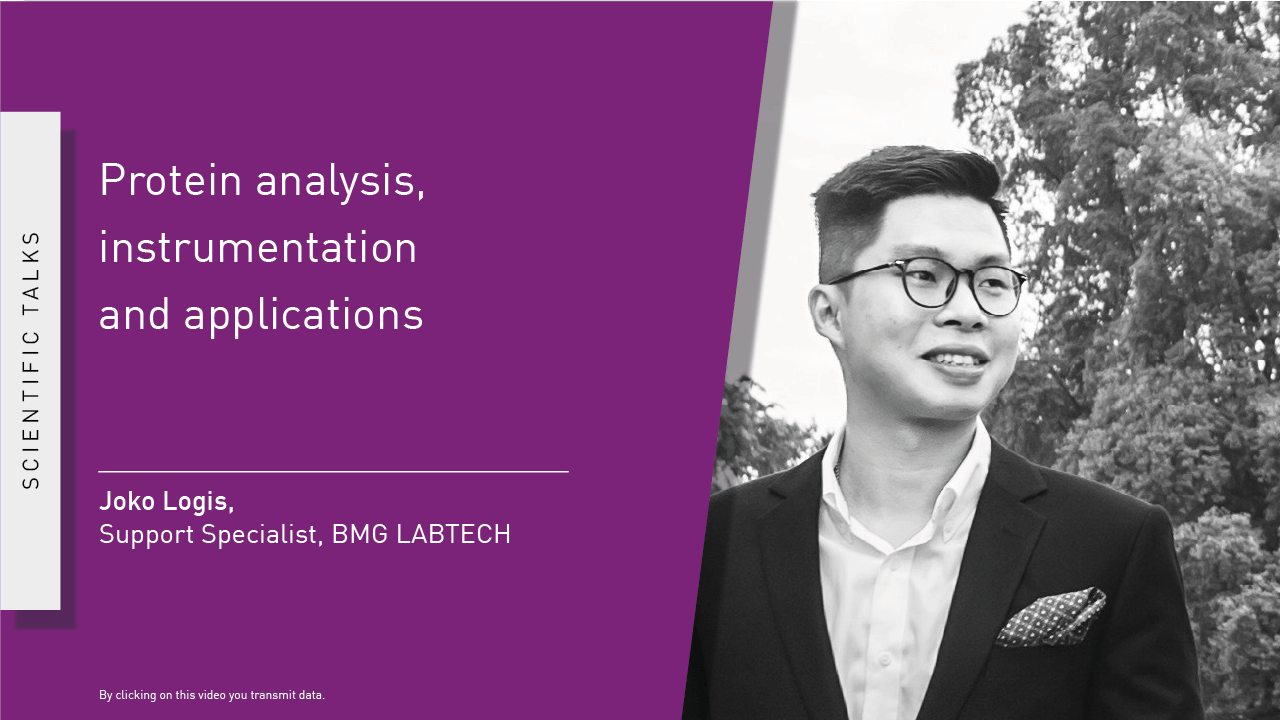 SCIENTIFIC TALKS

Protein analysis, instrumentation and applications

Joko Logis,
Support Specialist, BMG LABTECH

By clicking on this video you transmit data.